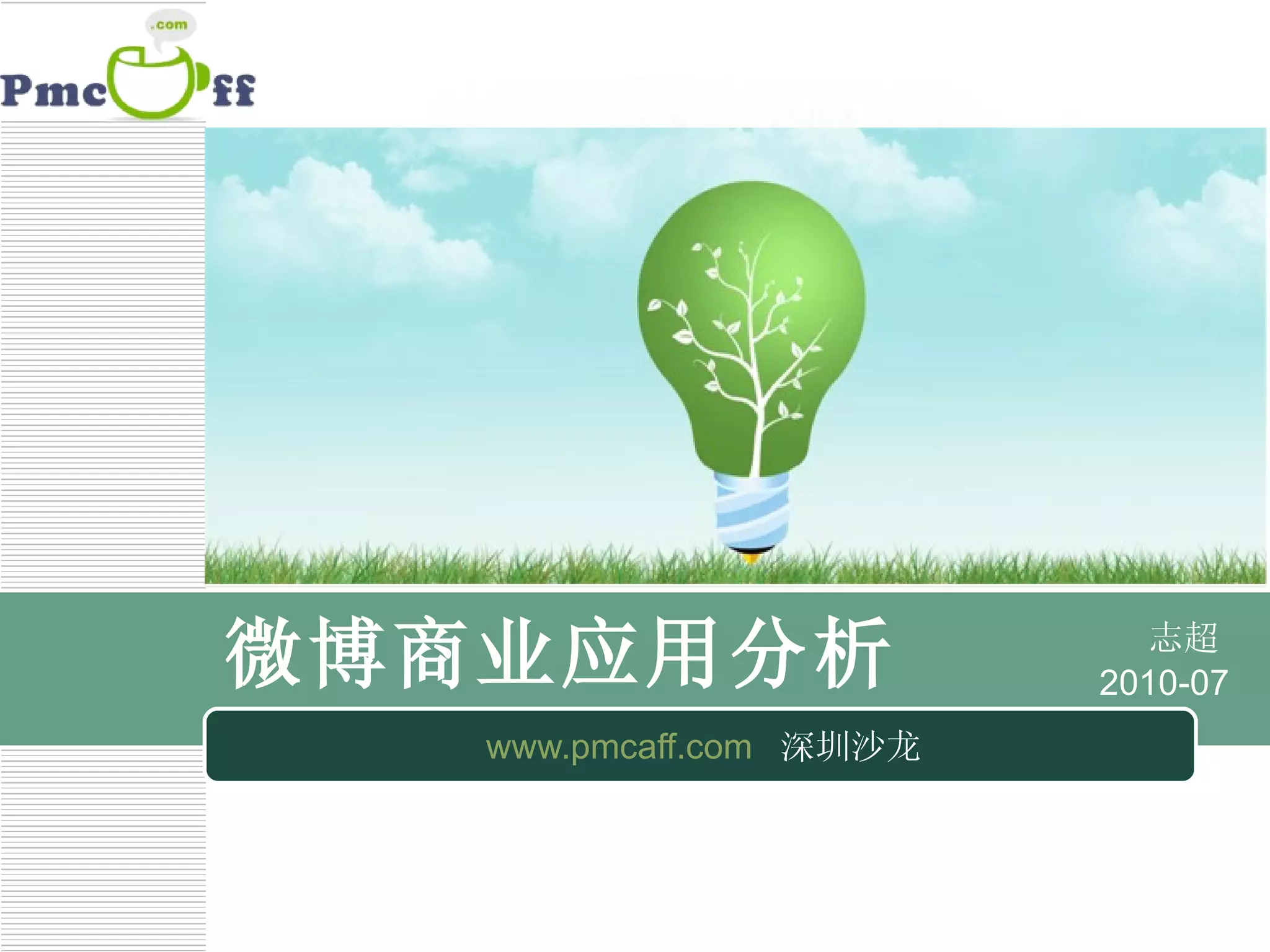 .com
Pmc ff

微博商业应用分析

志超
2010-07

www.pmcaff.com 深圳沙龙